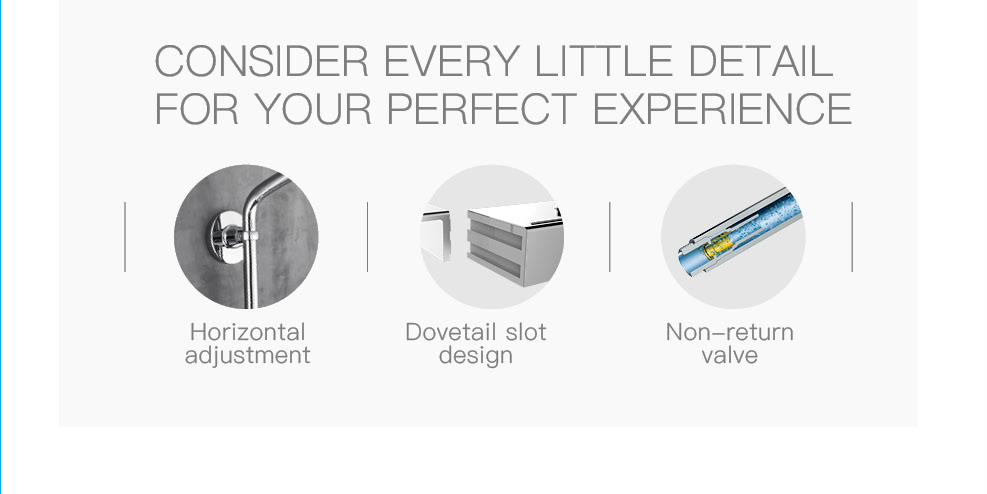 CONSIDER EVERY LITTLE DETAIL
FOR YOUR PERFECT EXPERIENCE

Horizontal adjustment

Dovetail slot design

Non-return valve